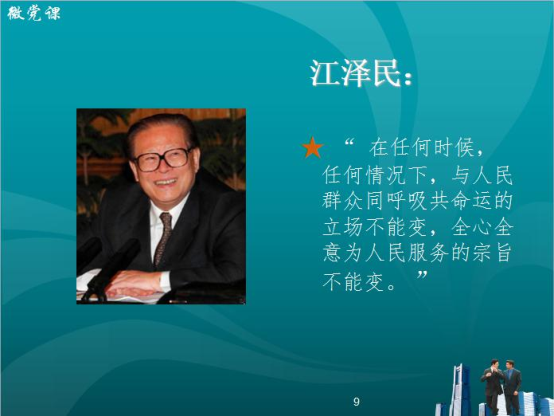 微党课

江泽民：

★ “ 在任何时候，任何情况下，与人民群众同呼吸共命运的立场不能变，全心全意为人民服务的宗旨不能变。”

9